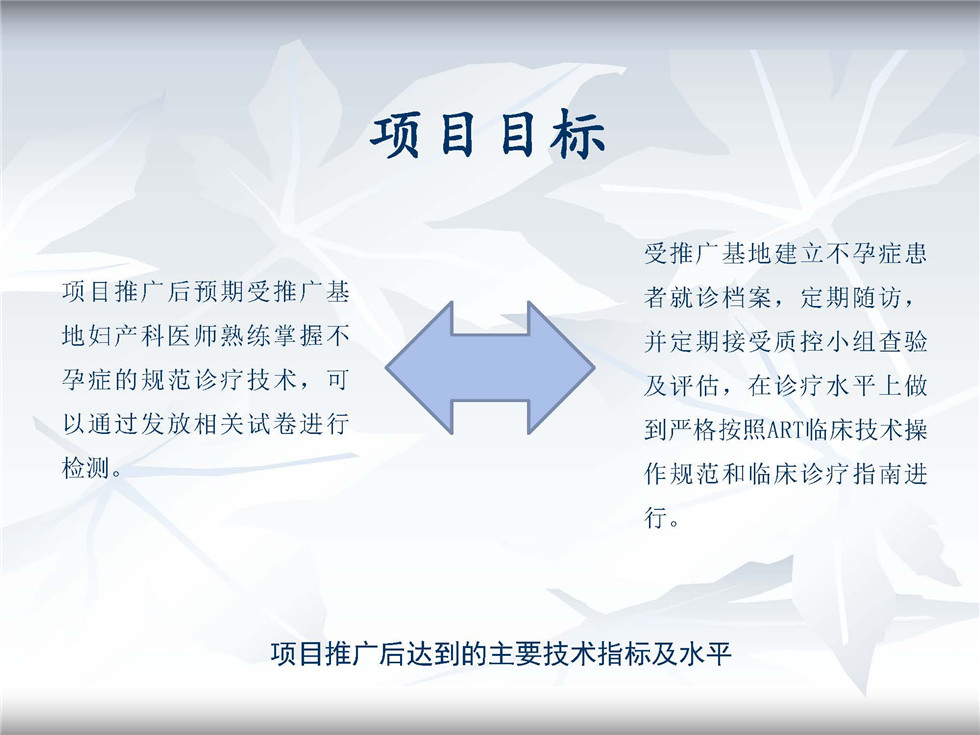 项目目标

项目推广后预期受推广基地妇产科医师熟练掌握不孕症的规范诊疗技术，可以通过发放相关试卷进行检测。

受推广基地建立不孕症患者就诊档案，定期随访，并定期接受质控小组查验及评估，在诊疗水平上做到严格按照ART临床技术操作规范和临床诊疗指南进行。

项目推广后达到的主要技术指标及水平